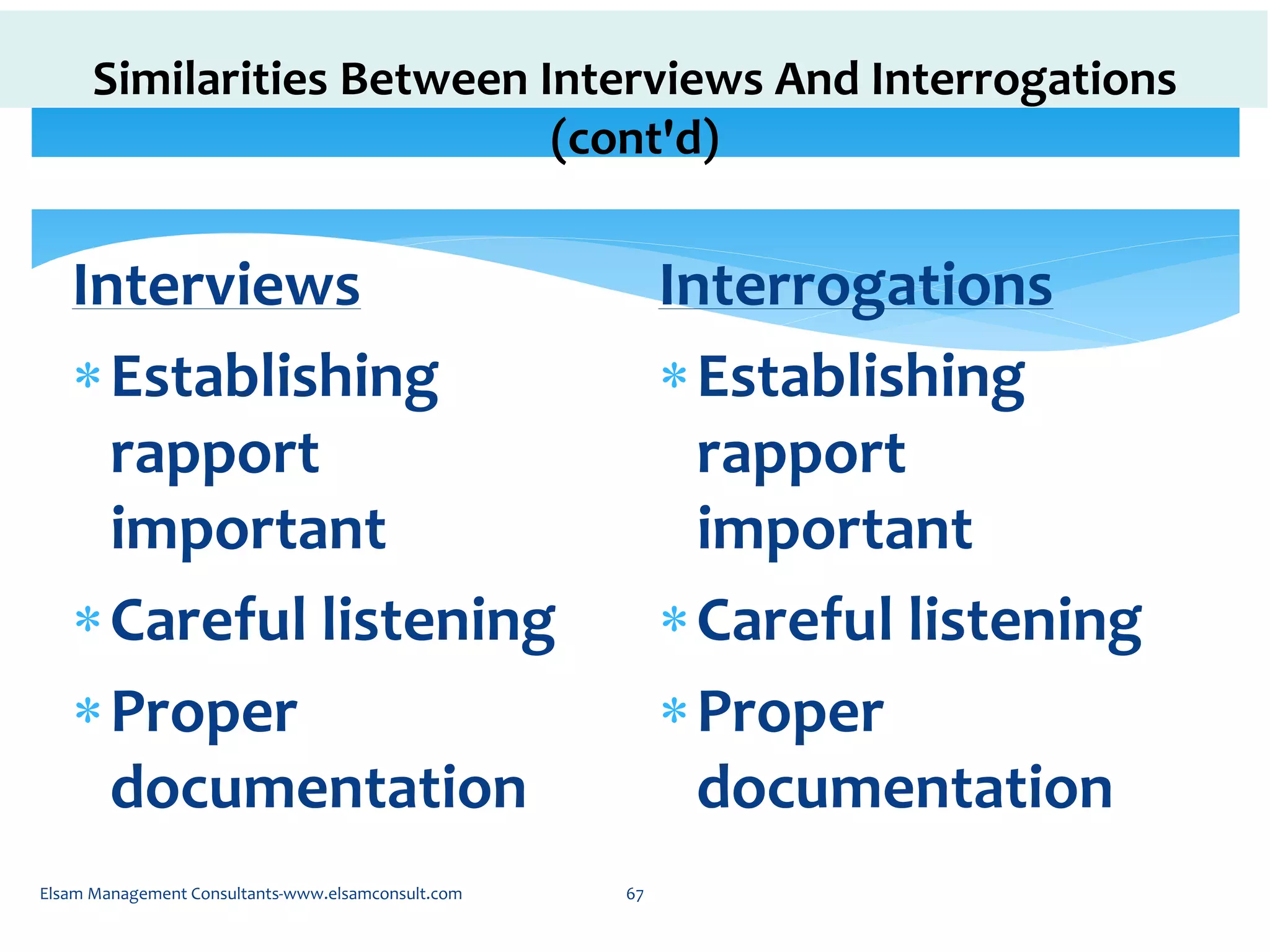 Similarities Between Interviews And Interrogations (cont'd)

Interviews

* Establishing rapport important
* Careful listening
* Proper documentation

Interrogations

* Establishing rapport important
* Careful listening
* Proper documentation

Elsam Management Consultants-www.elsamconsult.com

67